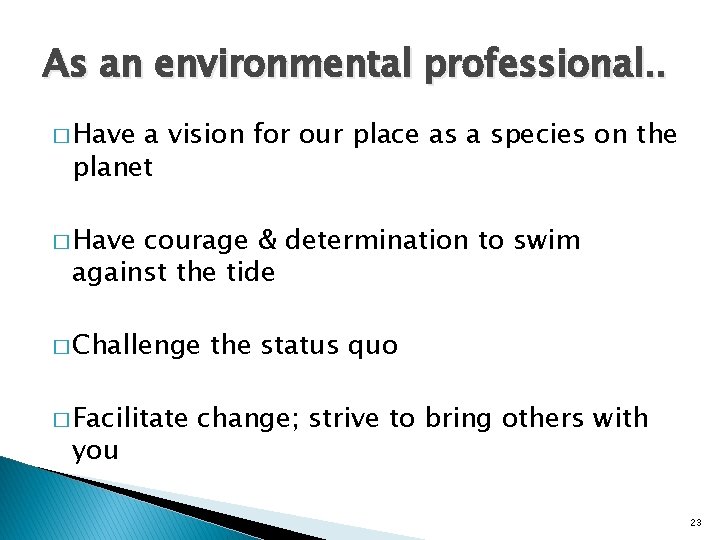 As an environmental professional..

□ Have a vision for our place as a species on the planet

□ Have courage & determination to swim against the tide

□ Challenge the status quo

□ Facilitate change; strive to bring others with you

23